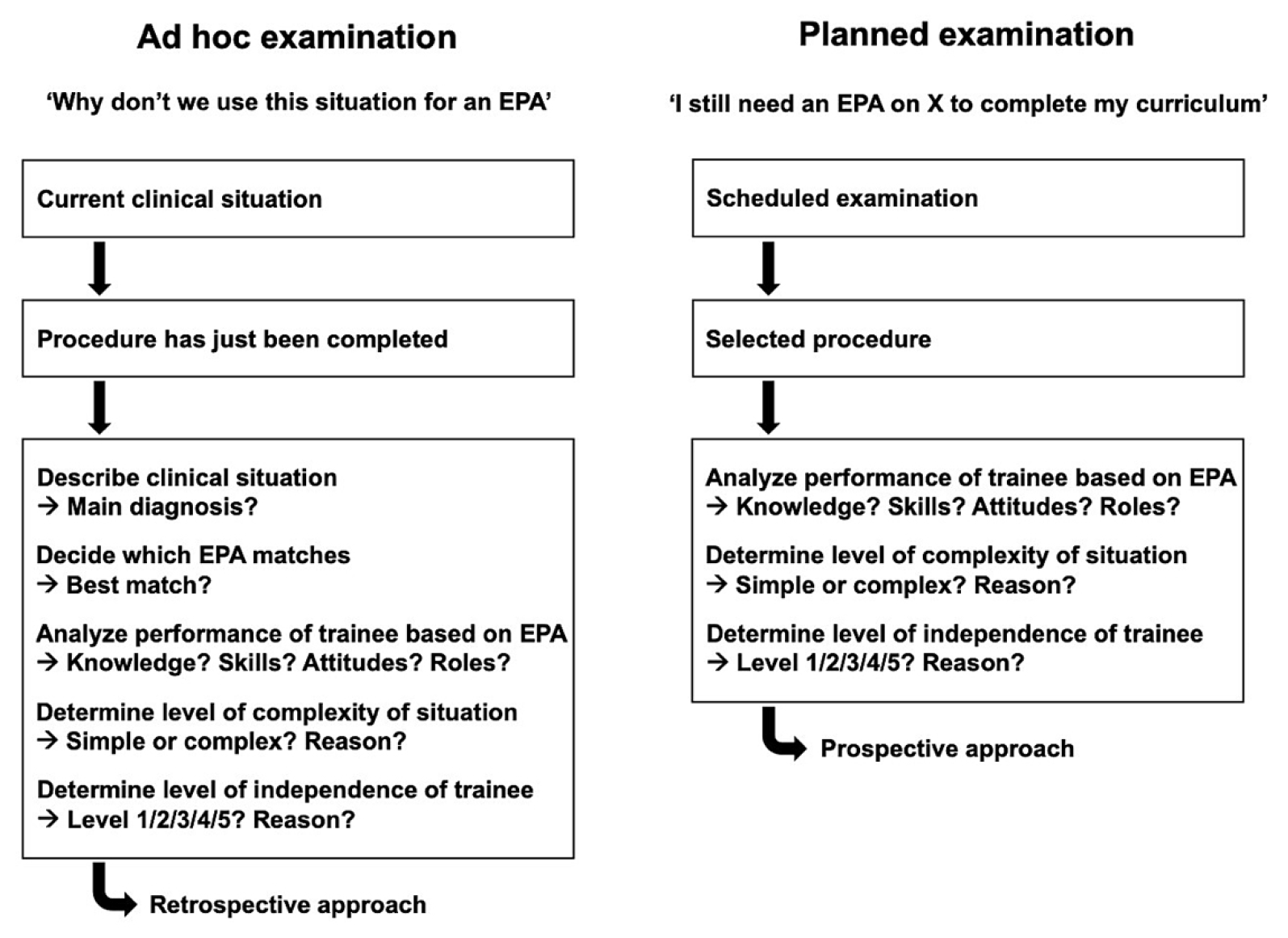 Ad hoc examination

'Why don't we use this situation for an EPA'

Current clinical situation

Procedure has just been completed

Describe clinical situation
→ Main diagnosis?

Decide which EPA matches
→ Best match?

Analyze performance of trainee based on EPA
→ Knowledge? Skills? Attitudes? Roles?

Determine level of complexity of situation
→ Simple or complex? Reason?

Determine level of independence of trainee
→ Level 1/2/3/4/5? Reason?

Retrospective approach

Planned examination

'I still need an EPA on X to complete my curriculum'

Scheduled examination

Selected procedure

Analyze performance of trainee based on EPA
→ Knowledge? Skills? Attitudes? Roles?

Determine level of complexity of situation
→ Simple or complex? Reason?

Determine level of independence of trainee
→ Level 1/2/3/4/5? Reason?

Prospective approach